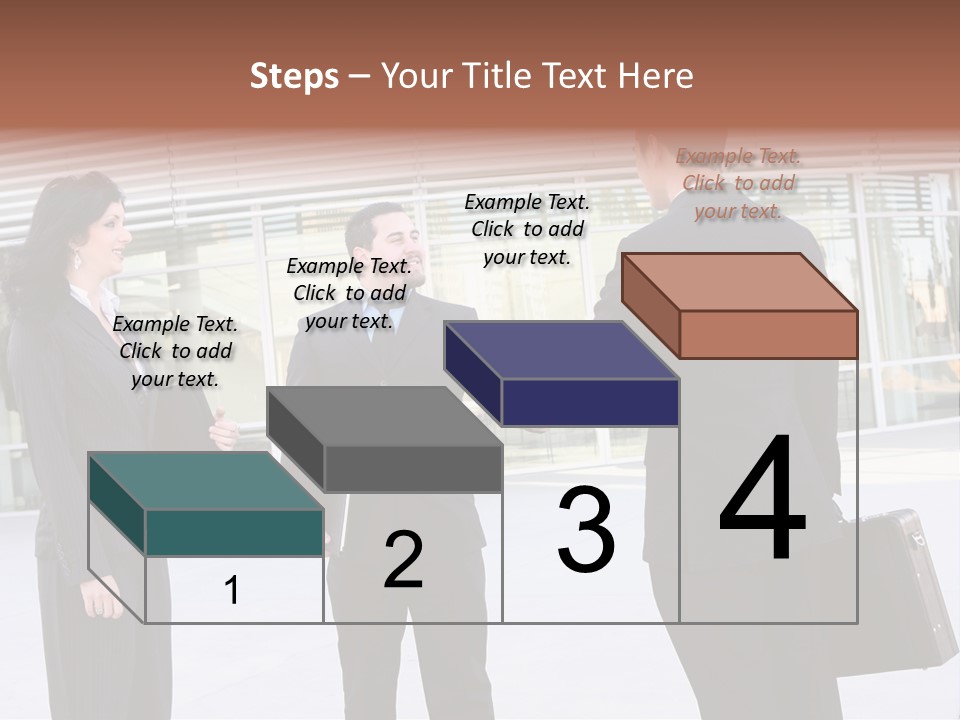 Steps – Your Title Text Here

Example Text. Click to add your text.

Example Text. Click to add your text.

Example Text. Click to add your text.

Example Text. Click to add your text.

1

2

3

4